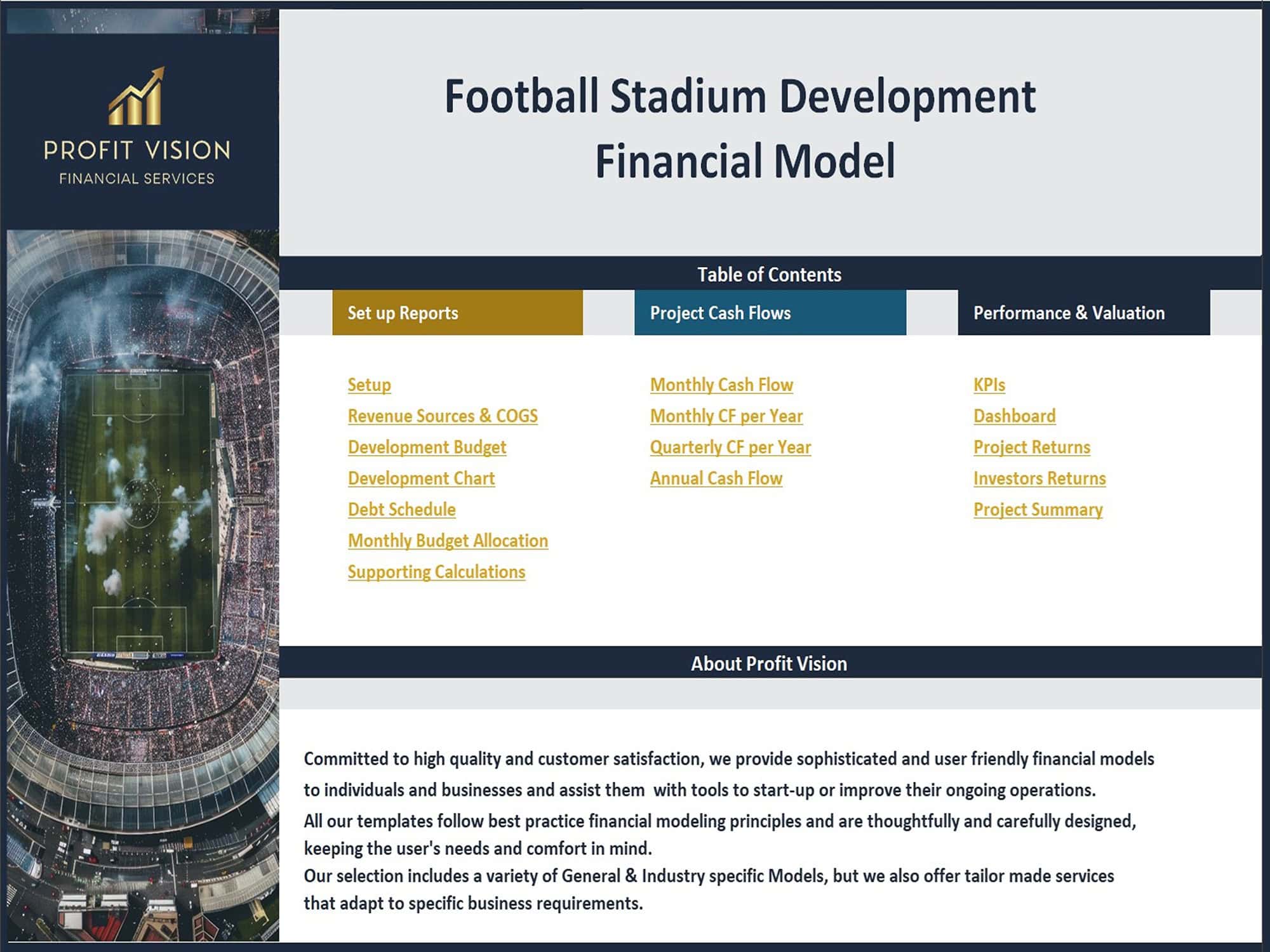 PROFIT VISION
FINANCIAL SERVICES

Football Stadium Development
Financial Model

Table of Contents

Set up Reports

Setup
Revenue Sources & COGS
Development Budget
Development Chart
Debt Schedule
Monthly Budget Allocation
Supporting Calculations

Project Cash Flows

Monthly Cash Flow
Monthly CF per Year
Quarterly CF per Year
Annual Cash Flow

Performance & Valuation

KPIs
Dashboard
Project Returns
Investors Returns
Project Summary

About Profit Vision

Committed to high quality and customer satisfaction, we provide sophisticated and user friendly financial models to individuals and businesses and assist them with tools to start-up or improve their ongoing operations.
All our templates follow best practice financial modeling principles and are thoughtfully and carefully designed, keeping the user's needs and comfort in mind.
Our selection includes a variety of General & Industry specific Models, but we also offer tailor made services that adapt to specific business requirements.